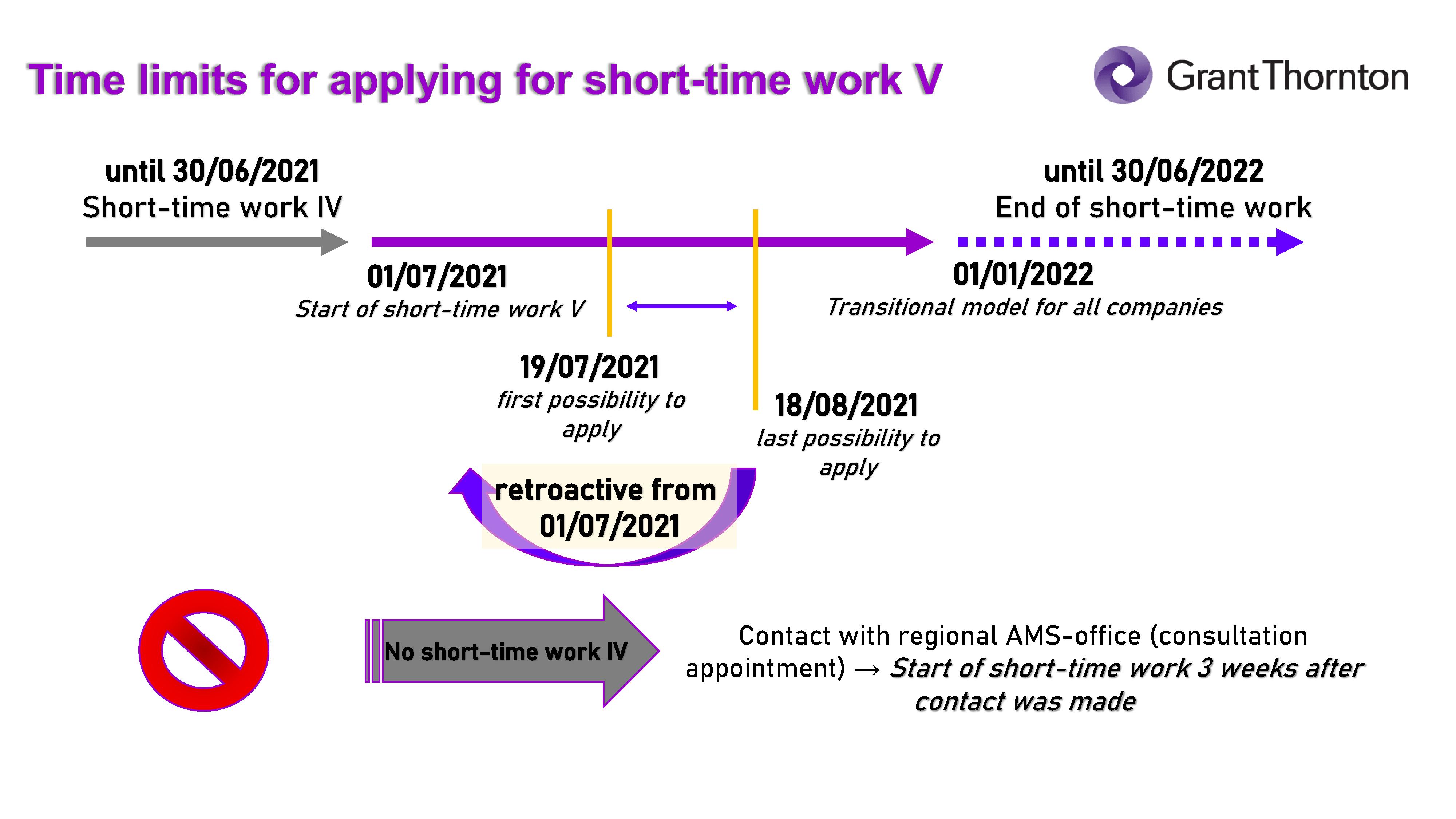 Time limits for applying for short-time work V

Grant Thornton

until 30/06/2021
Short-time work IV

until 30/06/2022
End of short-time work

01/07/2021
Start of short-time work V

01/01/2022
Transitional model for all companies

19/07/2021
first possibility to apply

18/08/2021
last possibility to apply

retroactive from 01/07/2021

No short-time work IV

Contact with regional AMS-office (consultation appointment) → Start of short-time work 3 weeks after contact was made